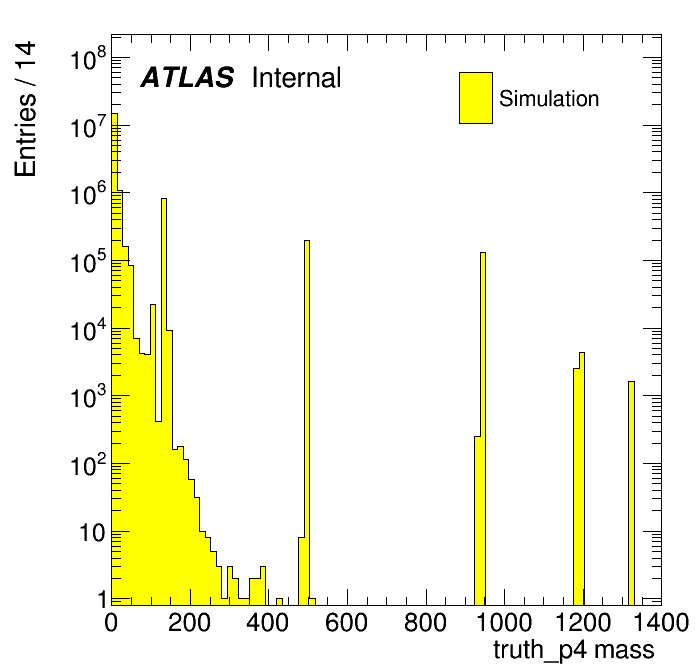 Entries / 14

ATLAS Internal

Simulation

$10^8$
$10^7$
$10^6$
$10^5$
$10^4$
$10^3$
$10^2$
10
1

0 200 400 600 800 1000 1200 1400

truth_p4 mass